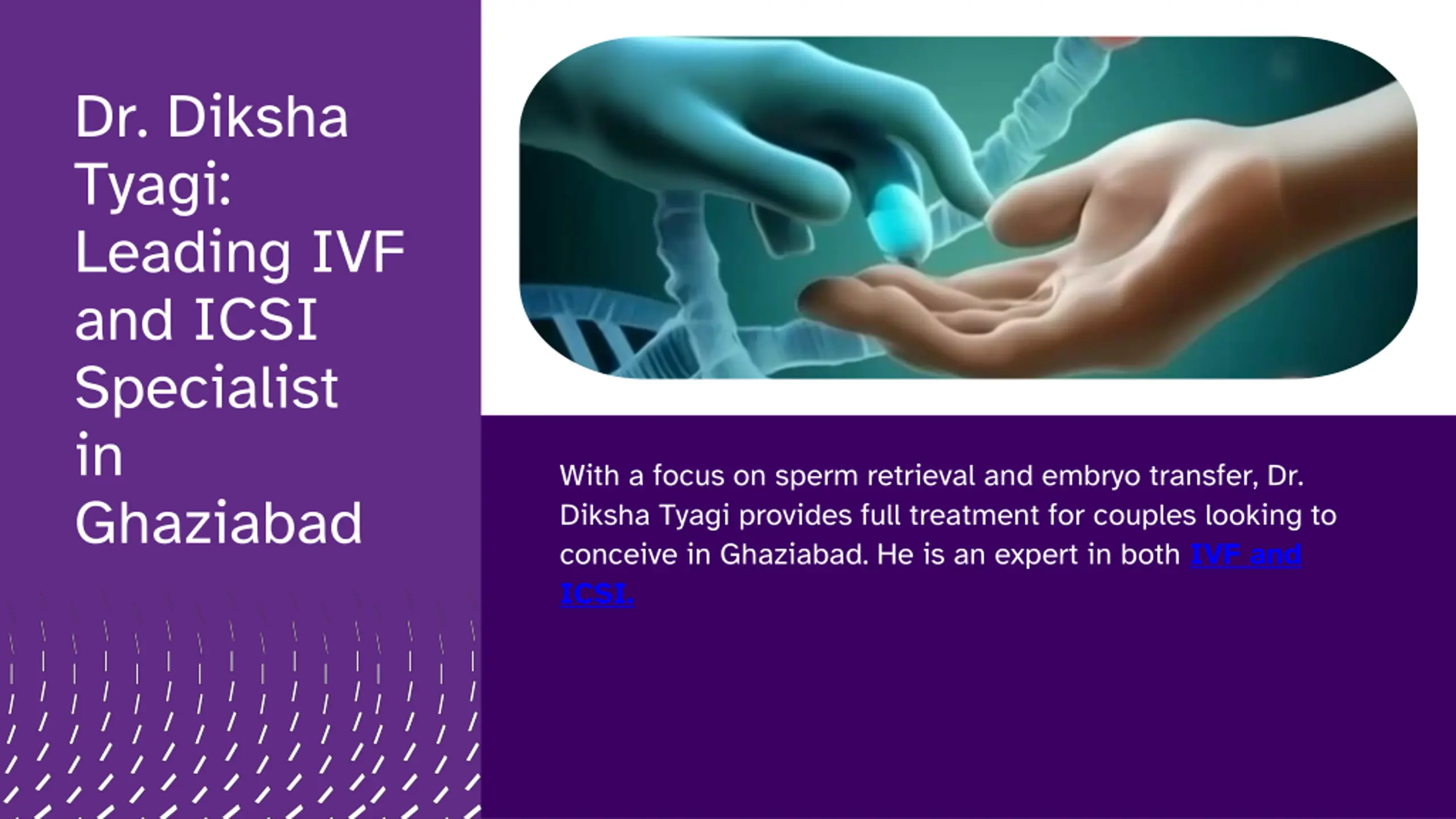 Dr. Diksha Tyagi: Leading IVF and ICSI Specialist in Ghaziabad

With a focus on sperm retrieval and embryo transfer, Dr. Diksha Tyagi provides full treatment for couples looking to conceive in Ghaziabad. He is an expert in both IVF and ICSI.